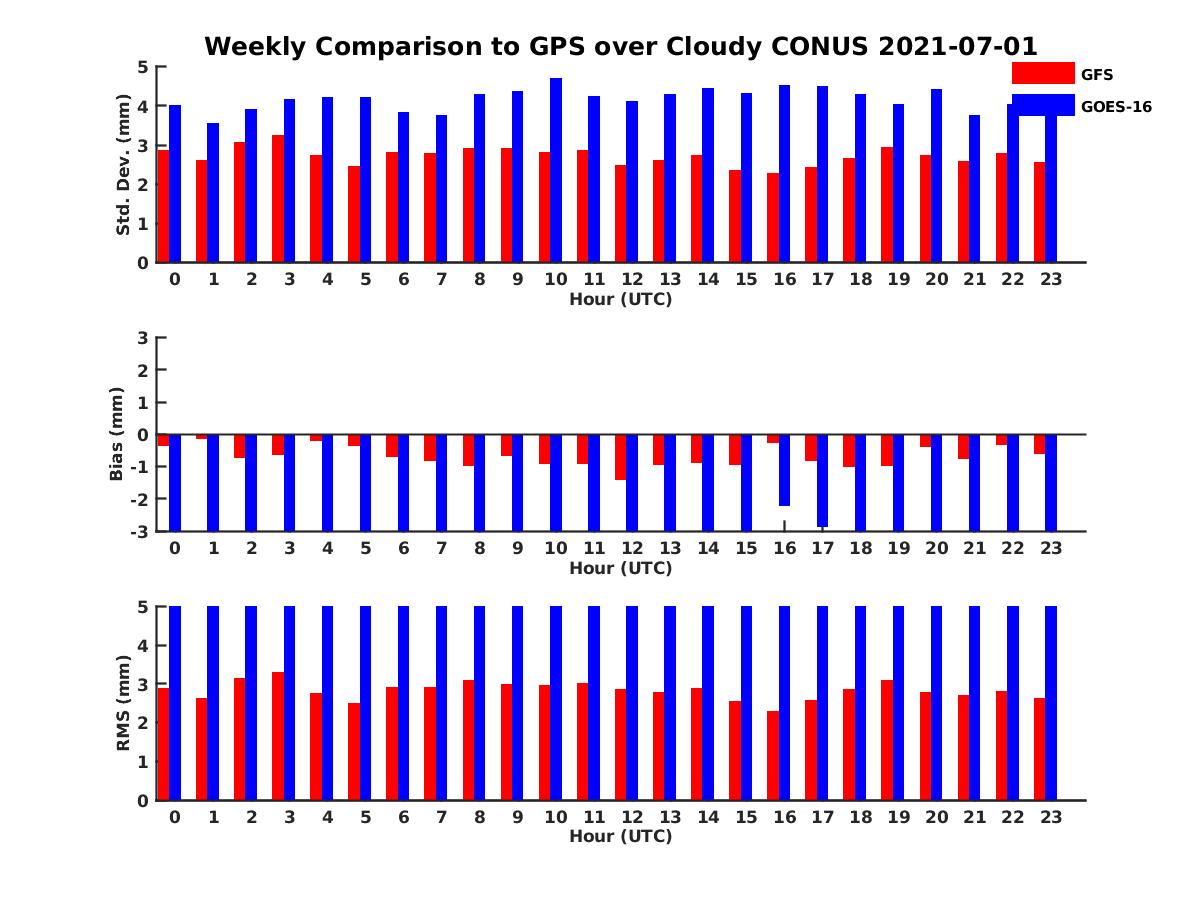 Weekly Comparison to GPS over Cloudy CONUS 2021-07-01

GFS
GOES-16

Std. Dev. (mm)
5
4
3
2
1
0
0 1 2 3 4 5 6 7 8 9 10 11 12 13 14 15 16 17 18 19 20 21 22 23
Hour (UTC)

Bias (mm)
3
2
1
0
-1
-2
-3
0 1 2 3 4 5 6 7 8 9 10 11 12 13 14 15 16 17 18 19 20 21 22 23
Hour (UTC)

RMS (mm)
5
4
3
2
1
0
0 1 2 3 4 5 6 7 8 9 10 11 12 13 14 15 16 17 18 19 20 21 22 23
Hour (UTC)